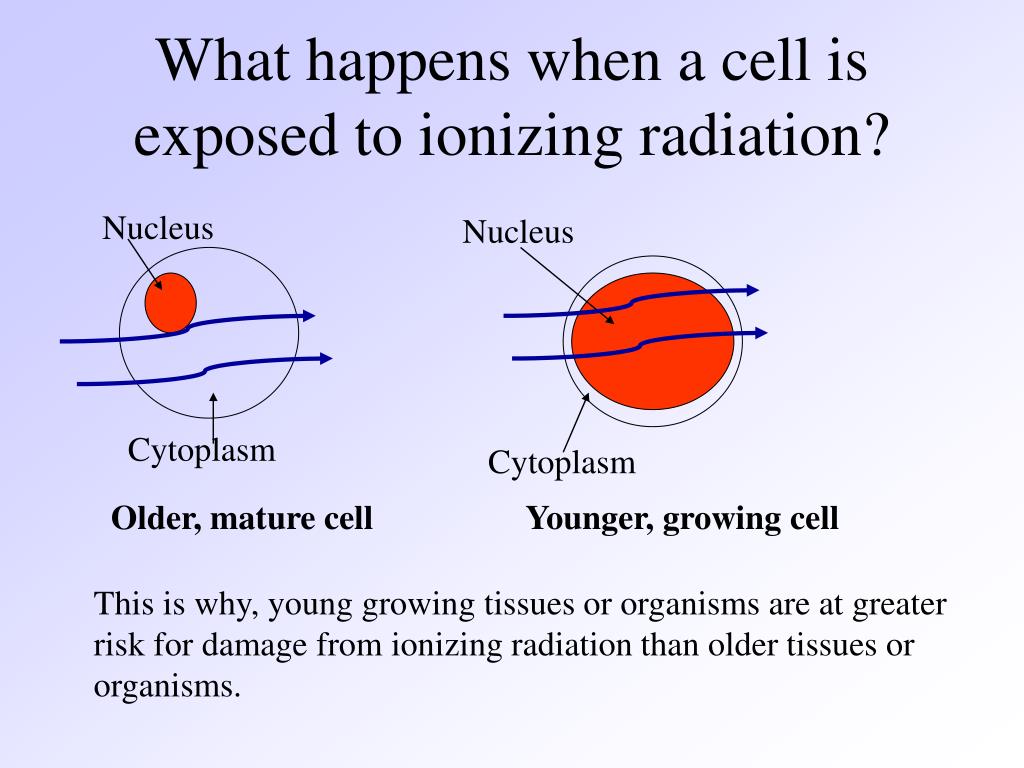 What happens when a cell is exposed to ionizing radiation?

Nucleus

Cytoplasm

Older, mature cell

Nucleus

Cytoplasm

Younger, growing cell

This is why, young growing tissues or organisms are at greater risk for damage from ionizing radiation than older tissues or organisms.